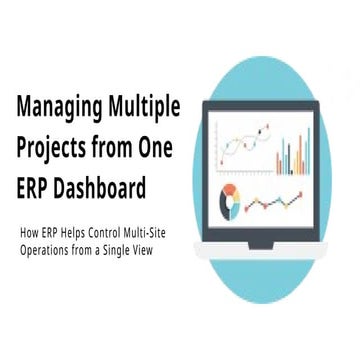 Managing Multiple Projects from One ERP Dashboard

How ERP Helps Control Multi-Site Operations from a Single View